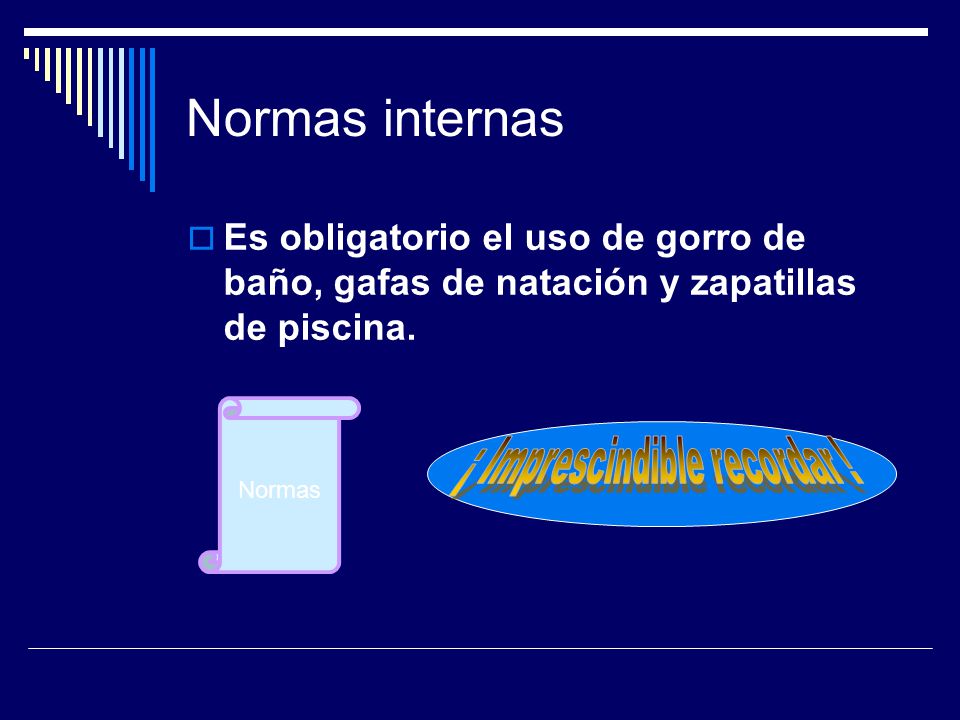 Normas internas

Es obligatorio el uso de gorro de baño, gafas de natación y zapatillas de piscina.

Normas

¡ Imprescindible recordar !